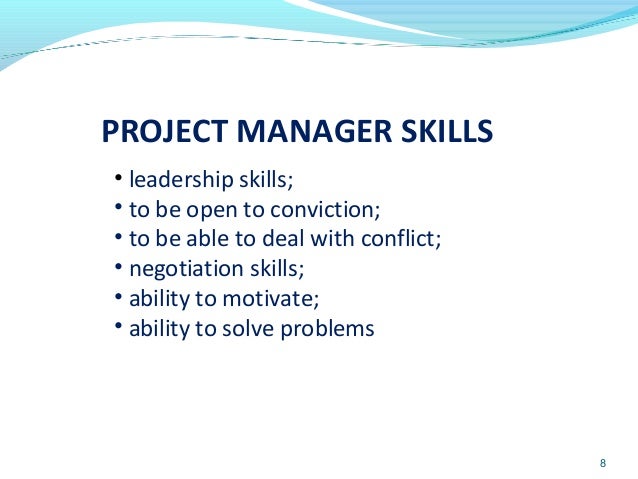 PROJECT MANAGER SKILLS

• leadership skills;
• to be open to conviction;
• to be able to deal with conflict;
• negotiation skills;
• ability to motivate;
• ability to solve problems

8